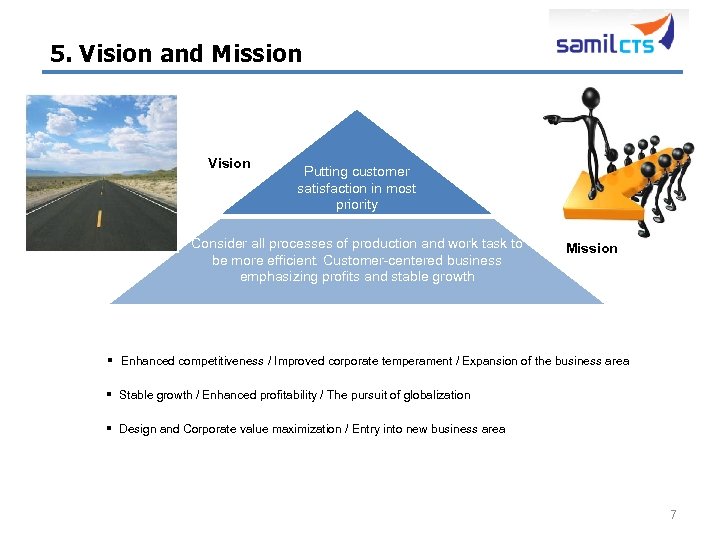 5. Vision and Mission

samilCTS

Vision

Putting customer satisfaction in most priority

Consider all processes of production and work task to be more efficient. Customer-centered business emphasizing profits and stable growth

Mission

▪ Enhanced competitiveness / Improved corporate temperament / Expansion of the business area

▪ Stable growth / Enhanced profitability / The pursuit of globalization

▪ Design and Corporate value maximization / Entry into new business area

7